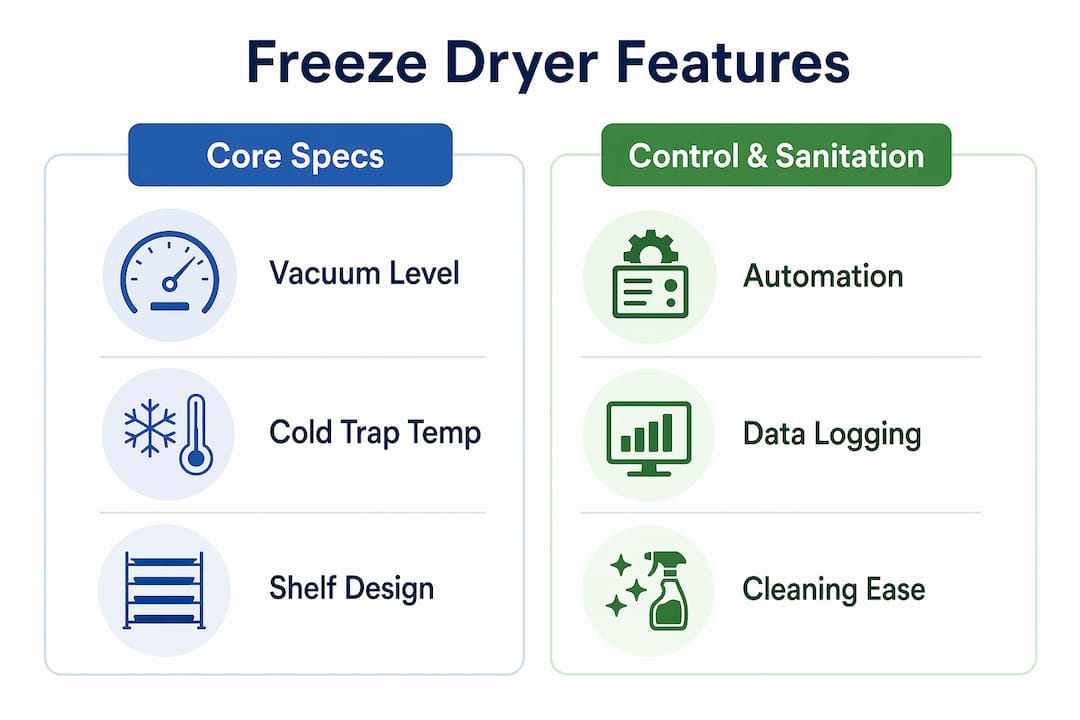 Freeze Dryer Features

Core Specs

Vacuum Level

Cold Trap Temp

Shelf Design

Control & Sanitation

Automation

Data Logging

Cleaning Ease